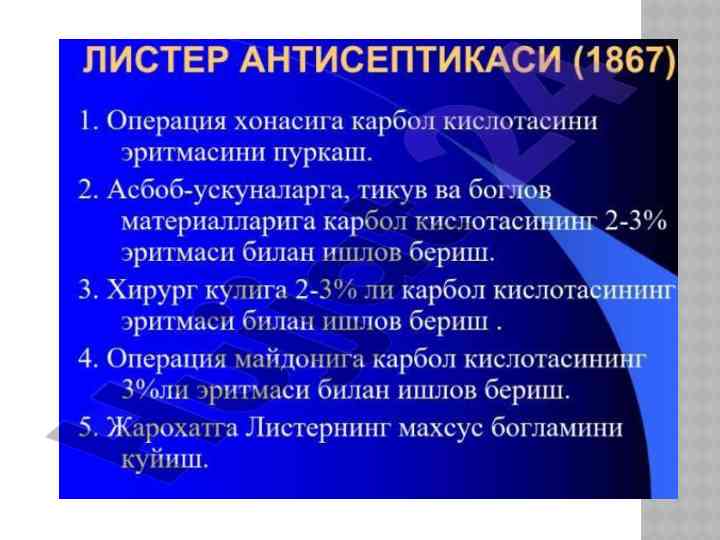 ЛИСТЕР АНТИСЕПТИКАСИ (1867)

1. Операция хонасига карбол кислотасини эритмасини пуркаш.

2. Асбоб-ускуналарга, тикув ва боглов материалларига карбол кислотасининг 2-3% эритмаси билан ишлов бериш.

3. Хирург кулига 2-3% ли карбол кислотасининг эритмаси билан ишлов бериш .

4. Операция майдонига карбол кислотасининг 3%ли эритмаси билан ишлов бериш.

5. Жарохатга Листернинг махсус богламини куйиш.